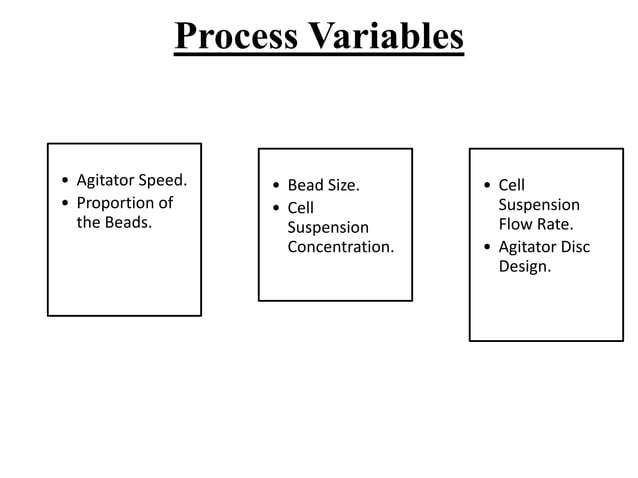 Process Variables

• Agitator Speed.
• Proportion of the Beads.

• Bead Size.
• Cell Suspension Concentration.

• Cell Suspension Flow Rate.
• Agitator Disc Design.